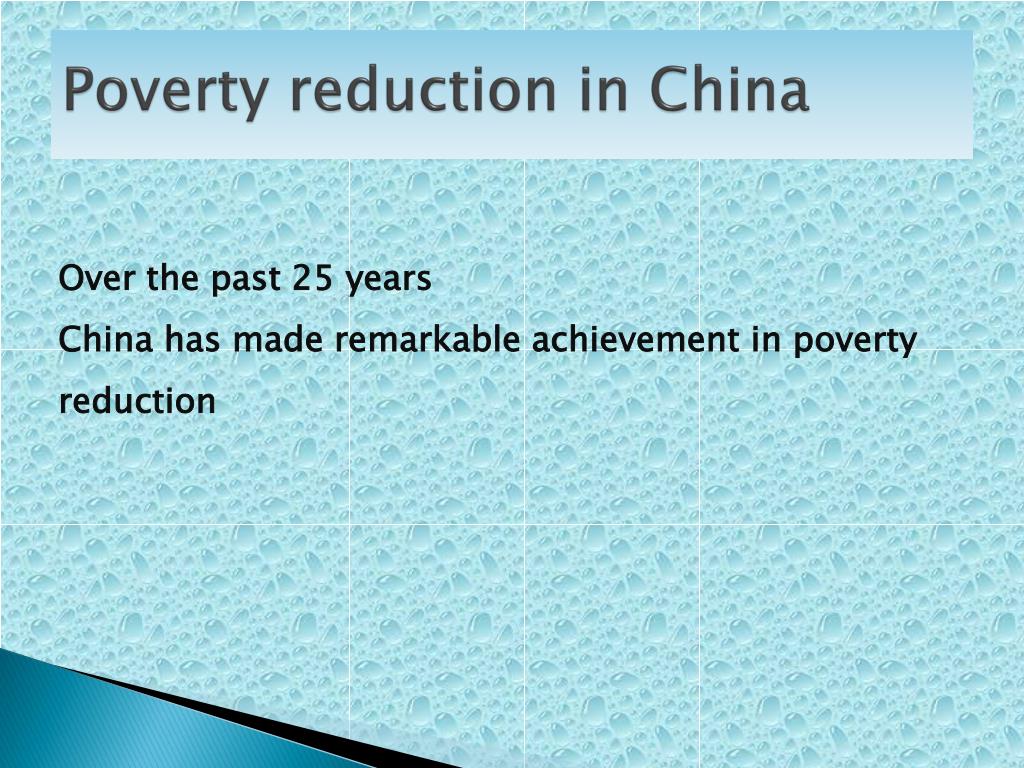 Poverty reduction in China

Over the past 25 years

China has made remarkable achievement in poverty reduction